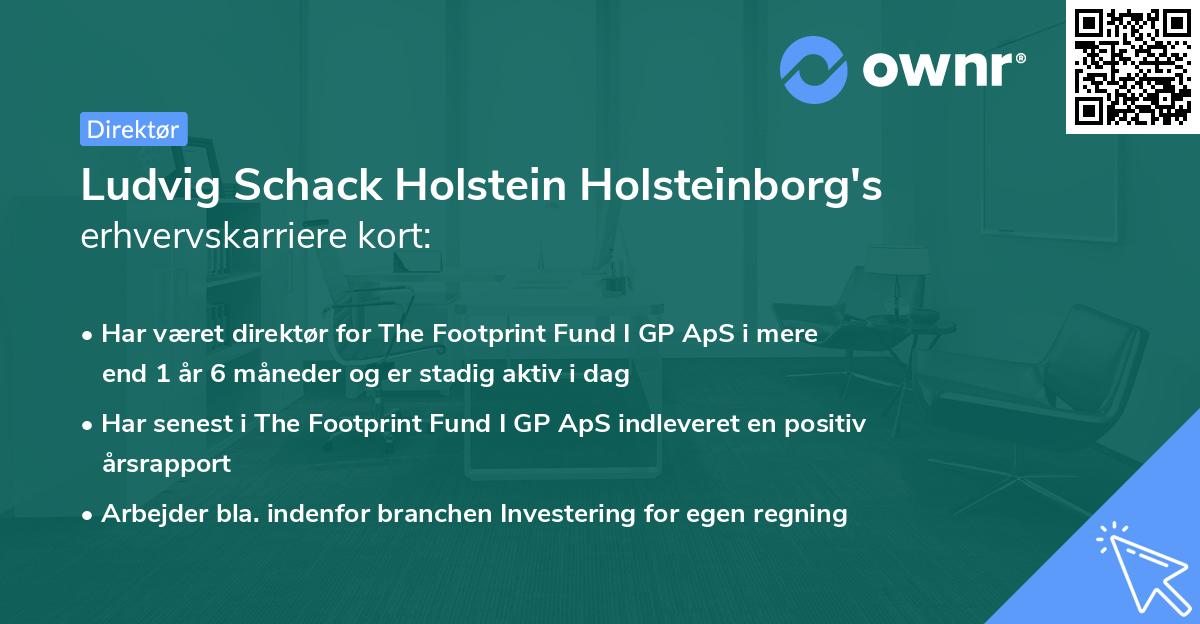 ownr®

Direktør

Ludvig Schack Holstein Holsteinborg's erhvervskarriere kort:

• Har været direktør for The Footprint Fund I GP ApS i mere end 1 år 6 måneder og er stadig aktiv i dag
• Har senest i The Footprint Fund I GP ApS indleveret en positiv årsrapport
• Arbejder bla. indenfor branchen Investering for egen regning